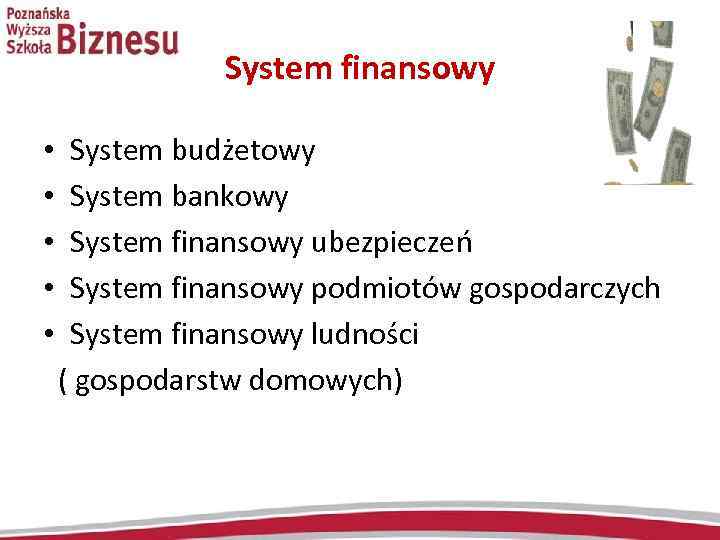 Poznańska Wyższa Szkoła Biznesu

System finansowy

• System budżetowy
• System bankowy
• System finansowy ubezpieczeń
• System finansowy podmiotów gospodarczych
• System finansowy ludności
( gospodarstw domowych)